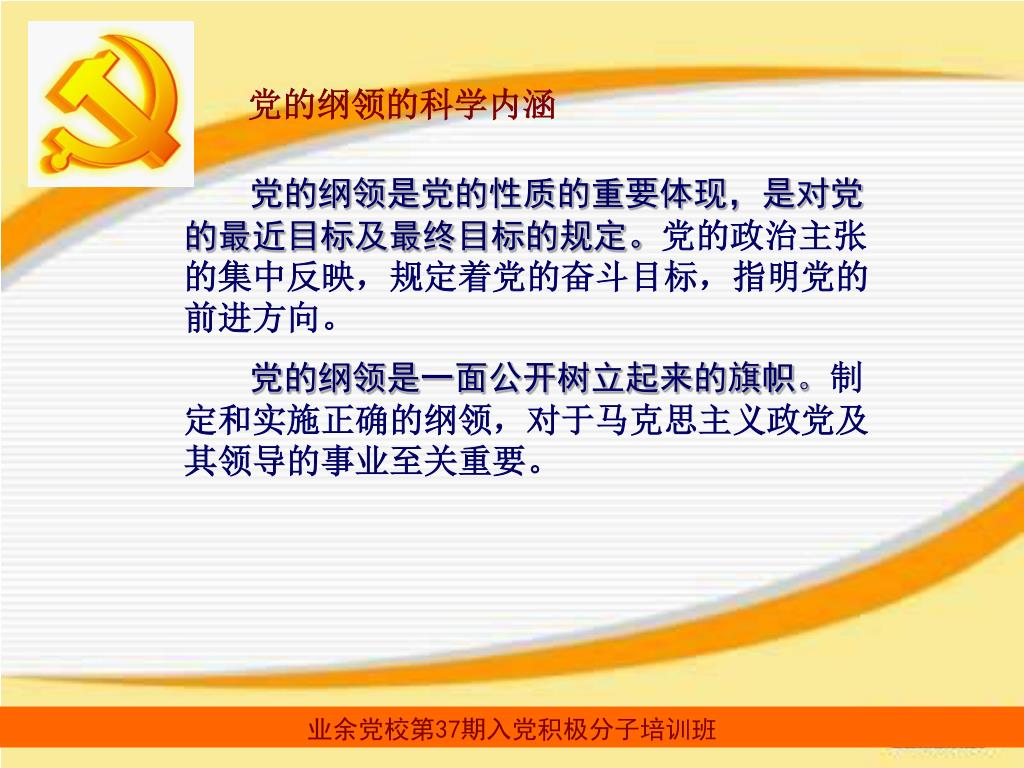 党的纲领的科学内涵

党的纲领是党的性质的重要体现，是对党的最近目标及最终目标的规定。党的政治主张的集中反映，规定着党的奋斗目标，指明党的前进方向。

党的纲领是一面公开树立起来的旗帜。制定和实施正确的纲领，对于马克思主义政党及其领导的事业至关重要。

业余党校第37期入党积极分子培训班